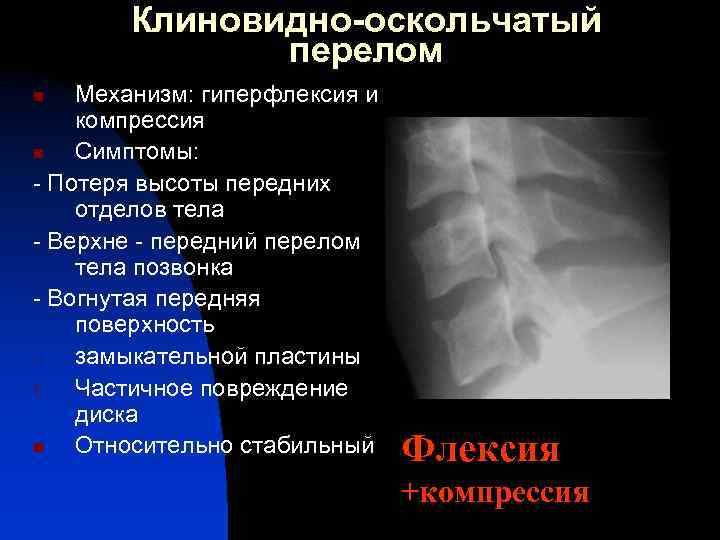 Клиновидно-оскольчатый перелом

Механизм: гиперфлексия и компрессия

Симптомы:

- Потеря высоты передних отделов тела

- Верхне - передний перелом тела позвонка

- Вогнутая передняя поверхность

замыкательной пластины

Частичное повреждение диска

Относительно стабильный

Флексия
+компрессия